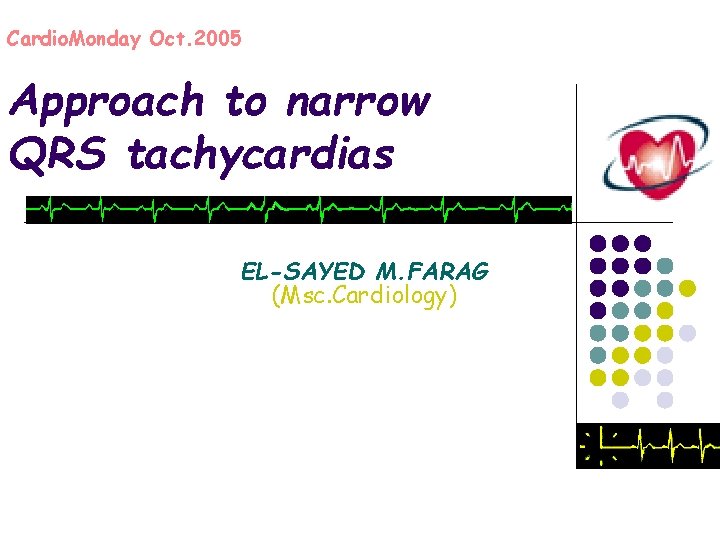 CardioMonday Oct.2005

Approach to narrow QRS tachycardias

EL-SAYED M.FARAG
(Msc.Cardiology)